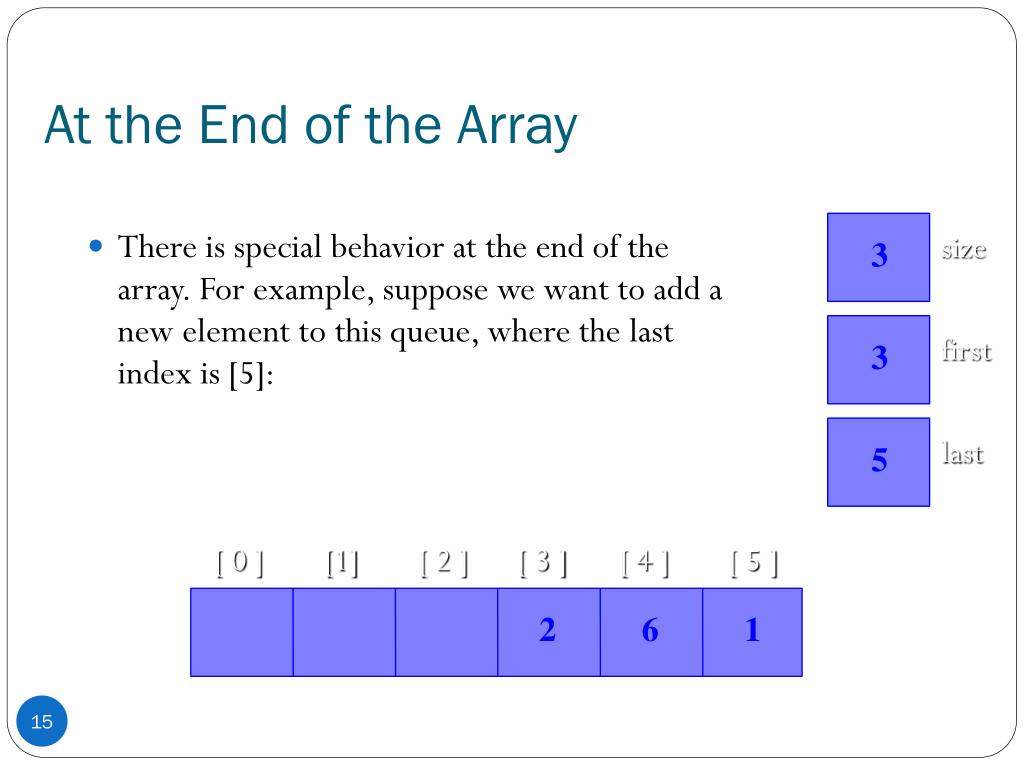 At the End of the Array

There is special behavior at the end of the array. For example, suppose we want to add a new element to this queue, where the last index is [5]:

3 size

3 first

5 last

| [ 0 ] | [1] | [ 2 ] | [ 3 ] | [ 4 ] | [ 5 ] |
|---|---|---|---|---|---|
| | | | 2 | 6 | 1 |

15